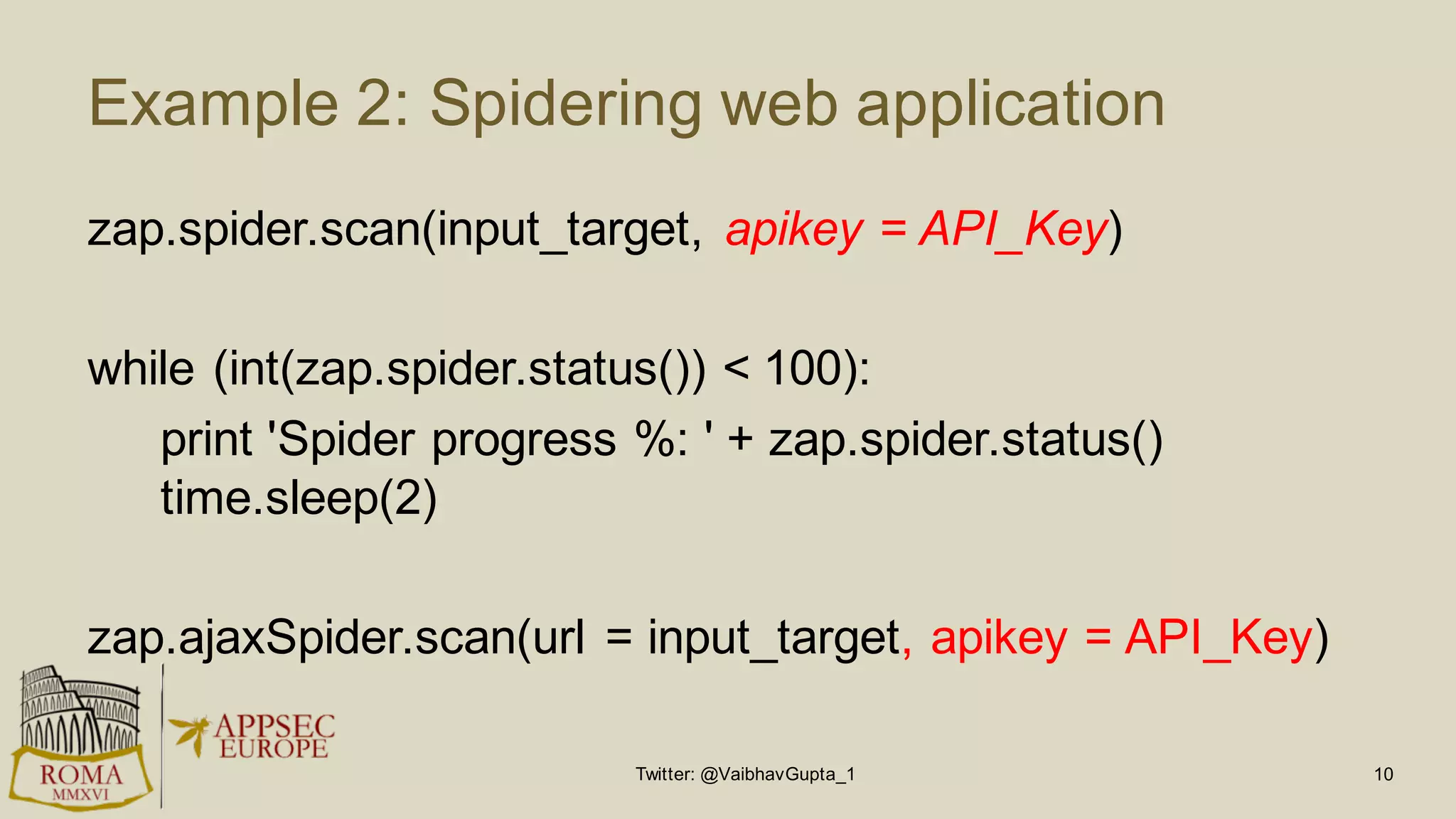 Example 2: Spidering web application

zap.spider.scan(input_target, apikey = API_Key)

while (int(zap.spider.status()) < 100):
print 'Spider progress %: ' + zap.spider.status()
time.sleep(2)

zap.ajaxSpider.scan(url = input_target, apikey = API_Key)

ROMA
MMXVI

APPSEC
EUROPE

Twitter: @VaibhavGupta_1

10